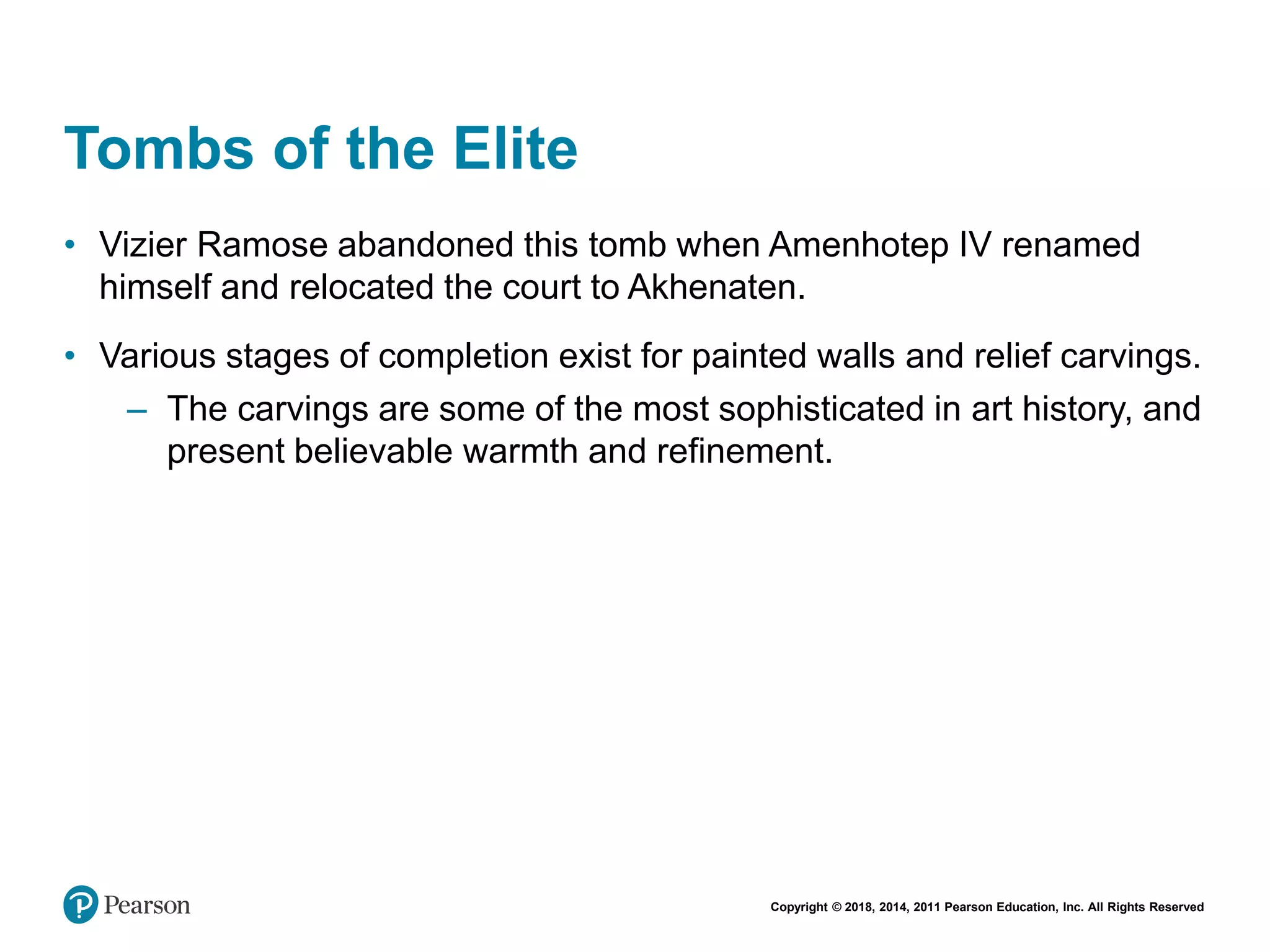 Tombs of the Elite

• Vizier Ramose abandoned this tomb when Amenhotep IV renamed himself and relocated the court to Akhenaten.

• Various stages of completion exist for painted walls and relief carvings.
  – The carvings are some of the most sophisticated in art history, and present believable warmth and refinement.

Pearson

Copyright © 2018, 2014, 2011 Pearson Education, Inc. All Rights Reserved